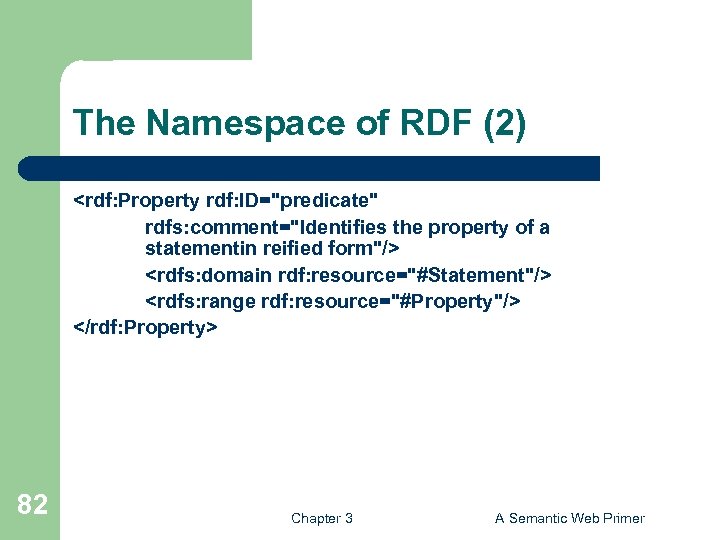 The Namespace of RDF (2)

<rdf:Property rdf:ID="predicate"

rdfs:comment="Identifies the property of a statementin reified form"/>

<rdfs:domain rdf:resource="#Statement"/>

<rdfs:range rdf:resource="#Property"/>

</rdf:Property>

82

Chapter 3

A Semantic Web Primer